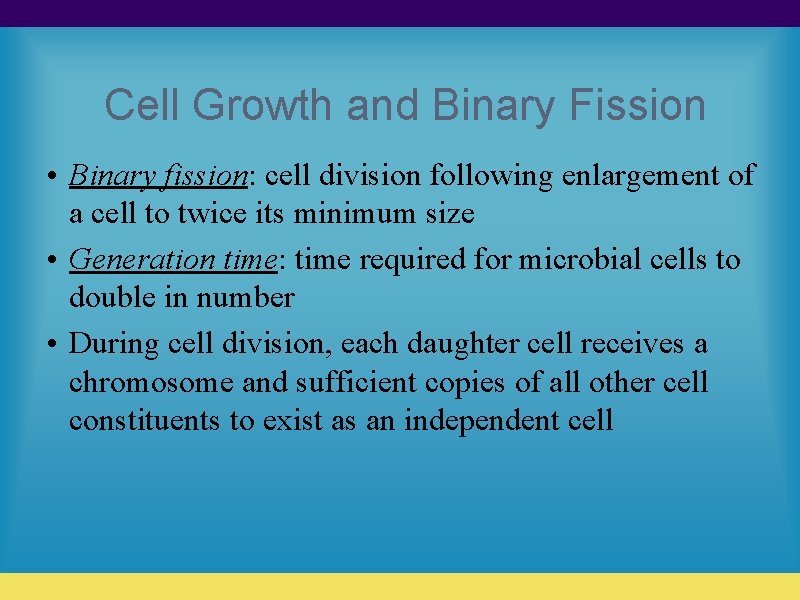 Cell Growth and Binary Fission

• Binary fission: cell division following enlargement of a cell to twice its minimum size

• Generation time: time required for microbial cells to double in number

• During cell division, each daughter cell receives a chromosome and sufficient copies of all other cell constituents to exist as an independent cell